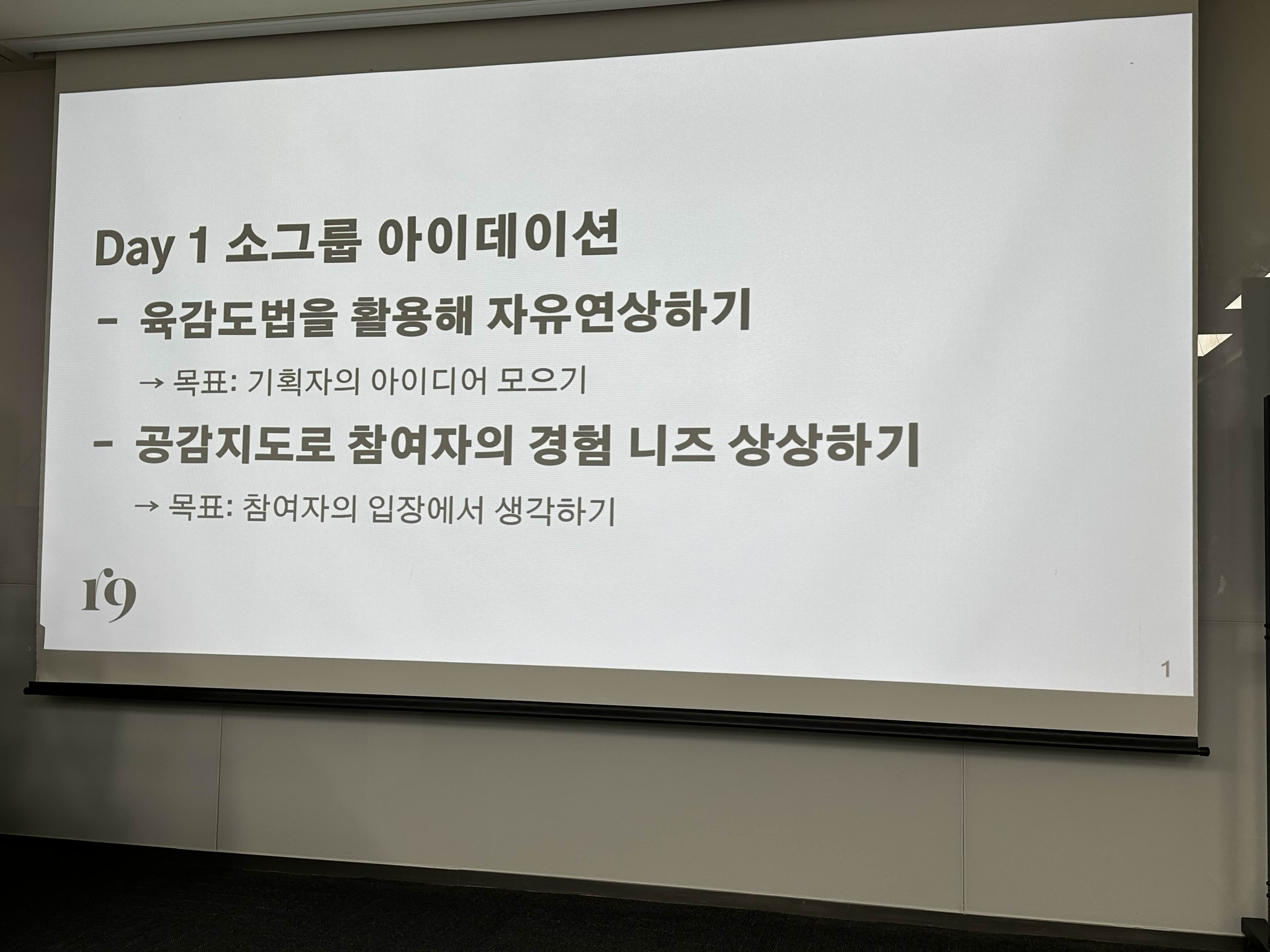 Day 1 소그룹 아이데이션

- 육감도법을 활용해 자유연상하기

→ 목표: 기획자의 아이디어 모으기

- 공감지도로 참여자의 경험 니즈 상상하기

→ 목표: 참여자의 입장에서 생각하기

r9

1